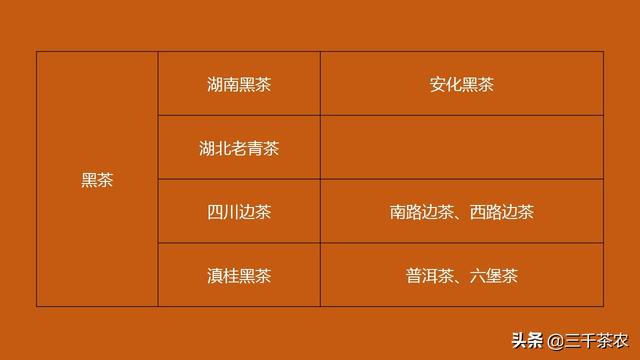 | 黑茶 | 湖南黑茶 | 安化黑茶 |
|---|---|---|
| | 湖北老青茶 | |
| | 四川边茶 | 南路边茶、西路边茶 |
| | 滇桂黑茶 | 普洱茶、六堡茶 |

头条 @三千茶农